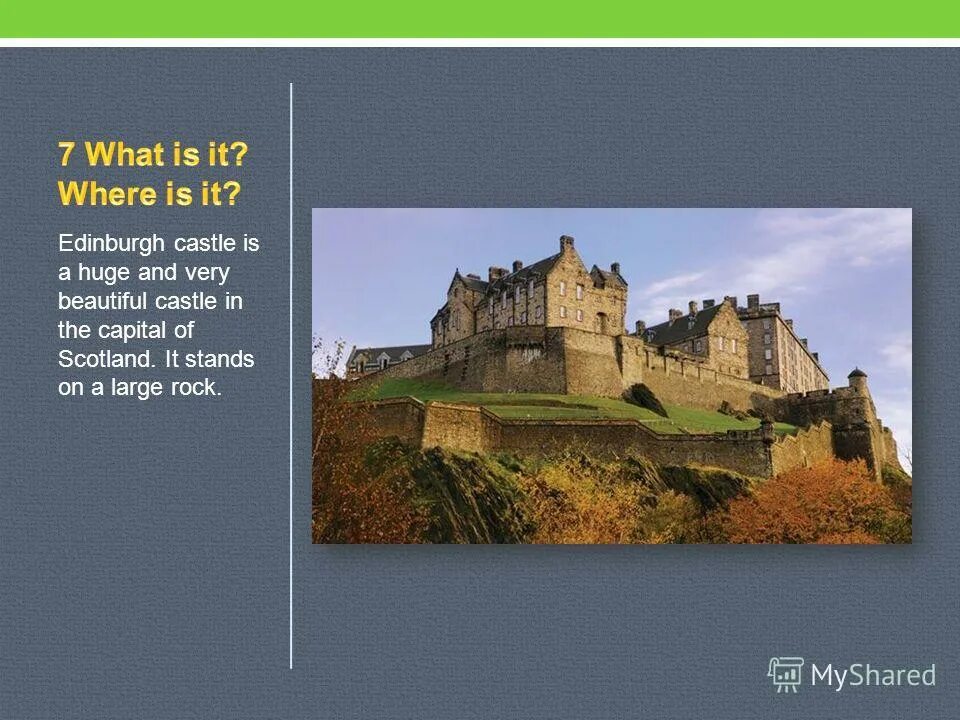 7 What is it? Where is it?

Edinburgh castle is a huge and very beautiful castle in the capital of Scotland. It stands on a large rock.

MyShared